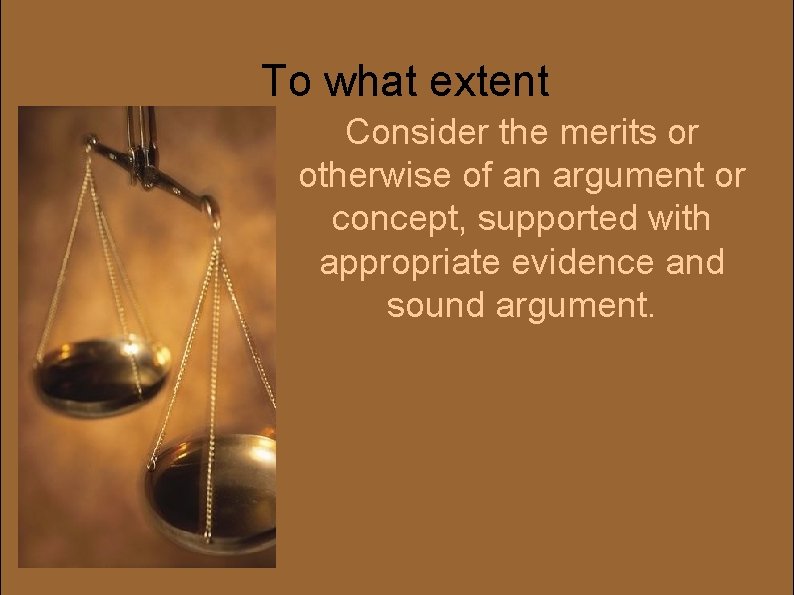 To what extent

Consider the merits or otherwise of an argument or concept, supported with appropriate evidence and sound argument.